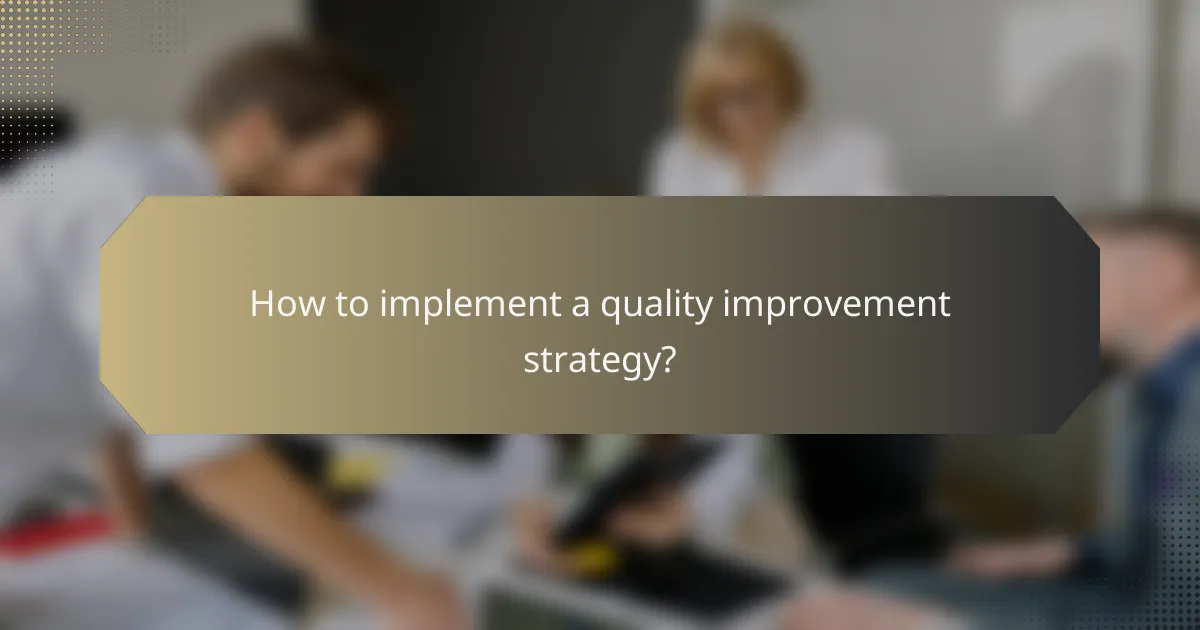 How to implement a quality improvement strategy?